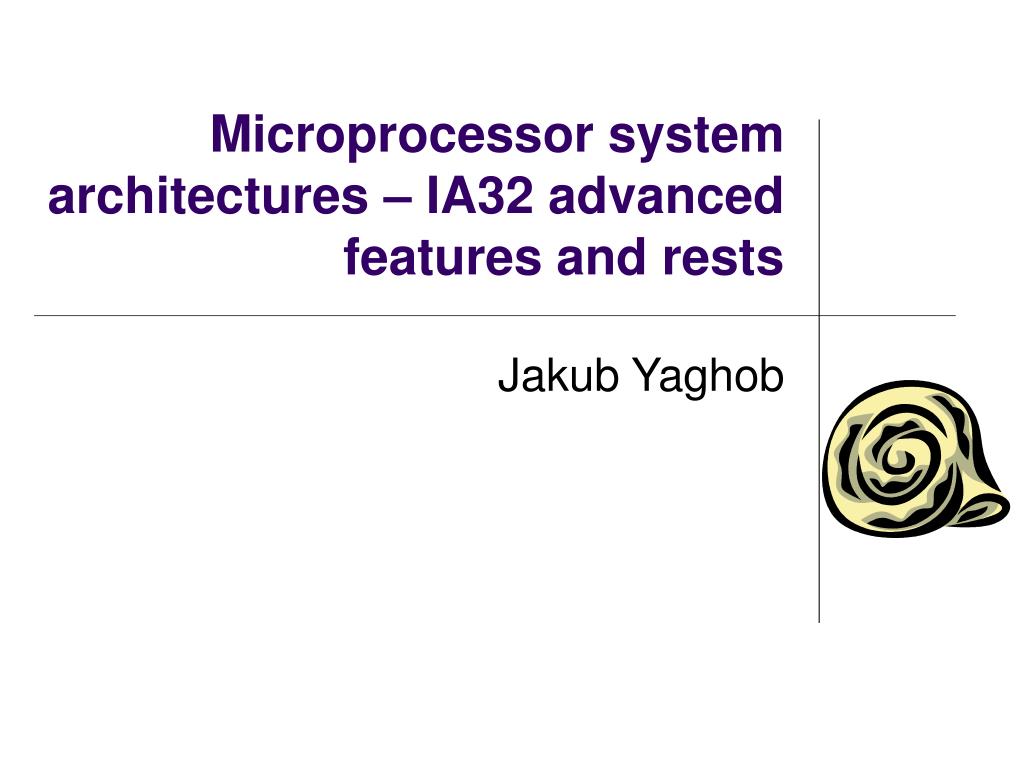 Microprocessor system architectures – IA32 advanced features and rests

Jakub Yaghob